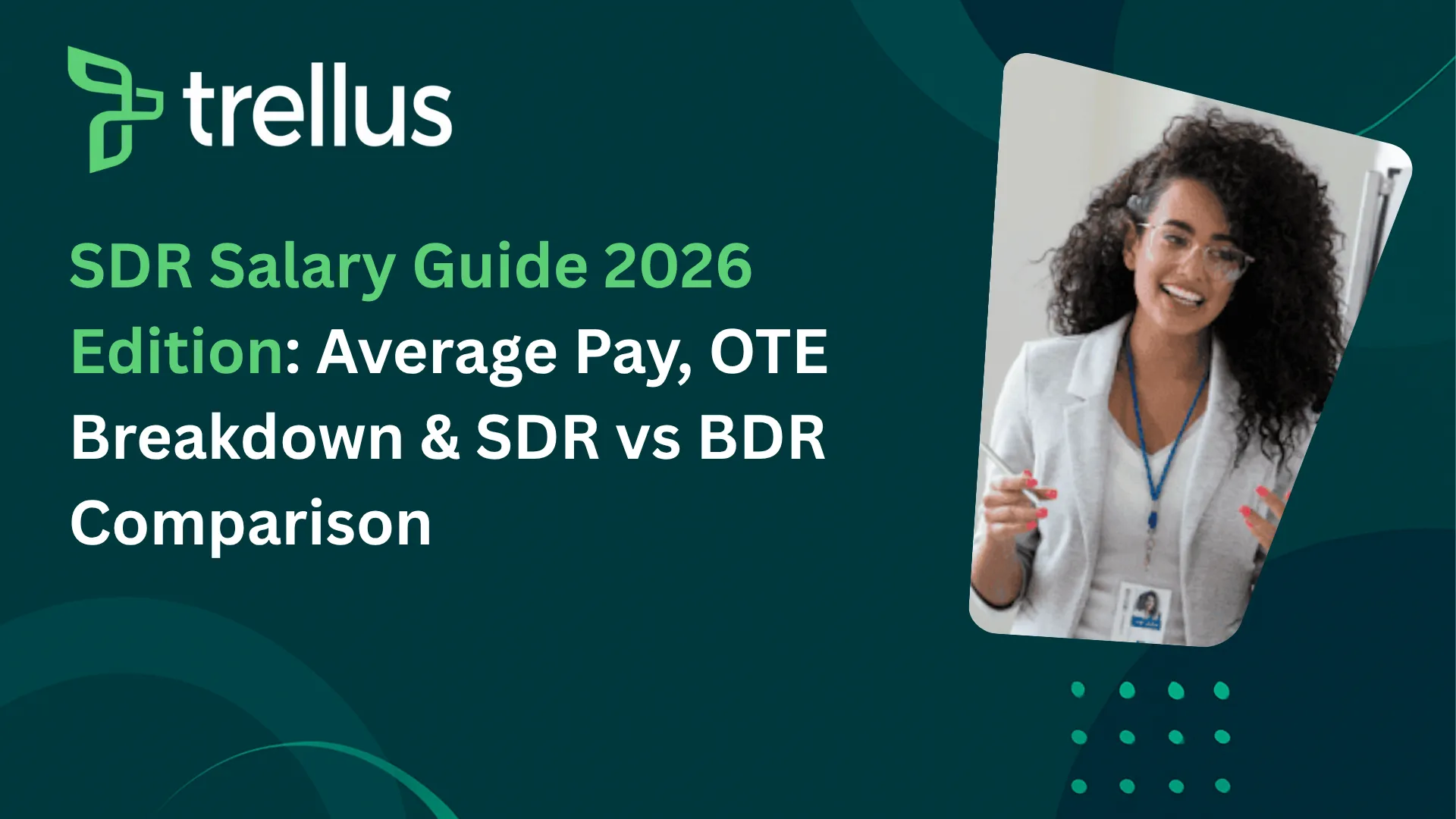 trellus

SDR Salary Guide 2026 Edition: Average Pay, OTE Breakdown & SDR vs BDR Comparison